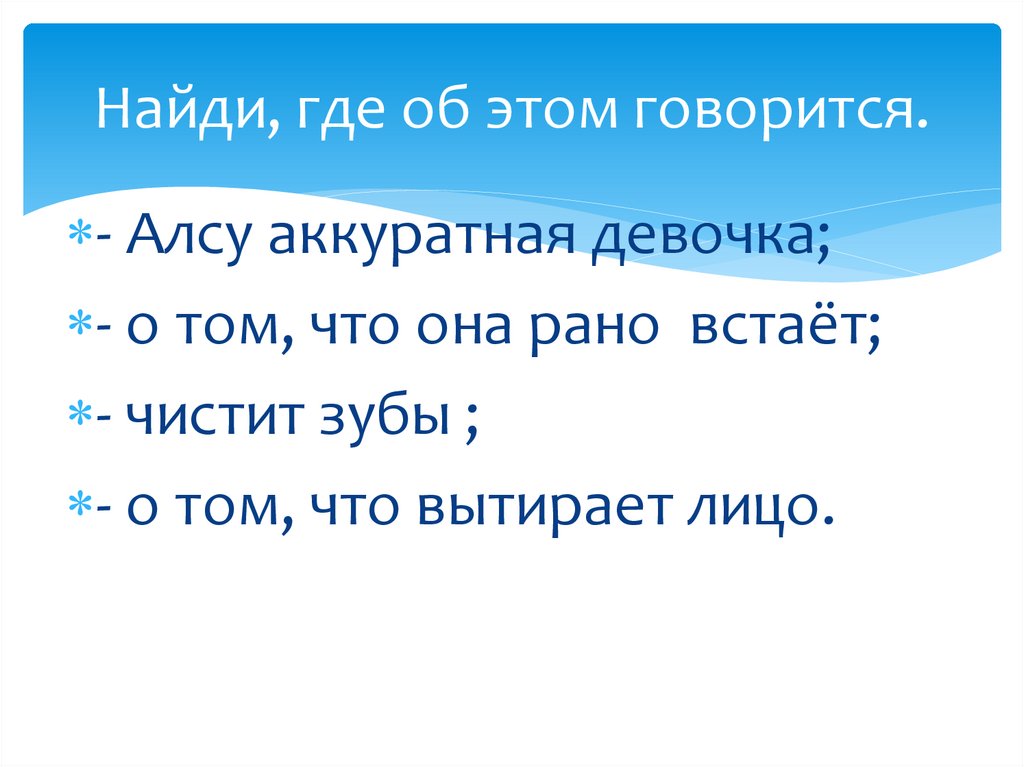 Найди, где об этом говорится.

- Алсу аккуратная девочка;

- о том, что она рано встаёт;

- чистит зубы ;

- о том, что вытирает лицо.